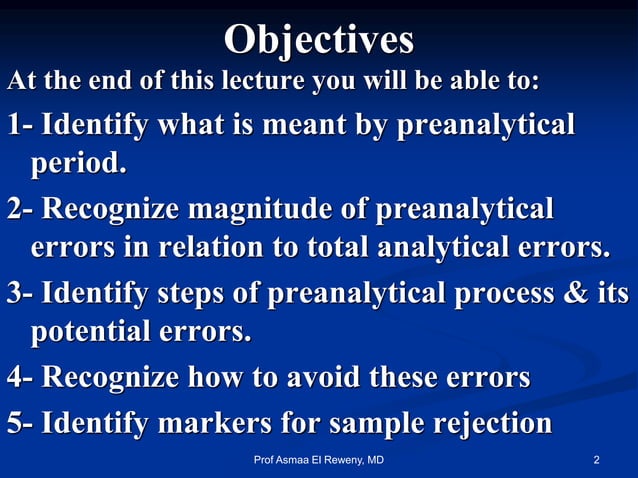 Objectives

At the end of this lecture you will be able to:

1- Identify what is meant by preanalytical period.

2- Recognize magnitude of preanalytical errors in relation to total analytical errors.

3- Identify steps of preanalytical process & its potential errors.

4- Recognize how to avoid these errors

5- Identify markers for sample rejection

Prof Asmaa El Reweny, MD

2